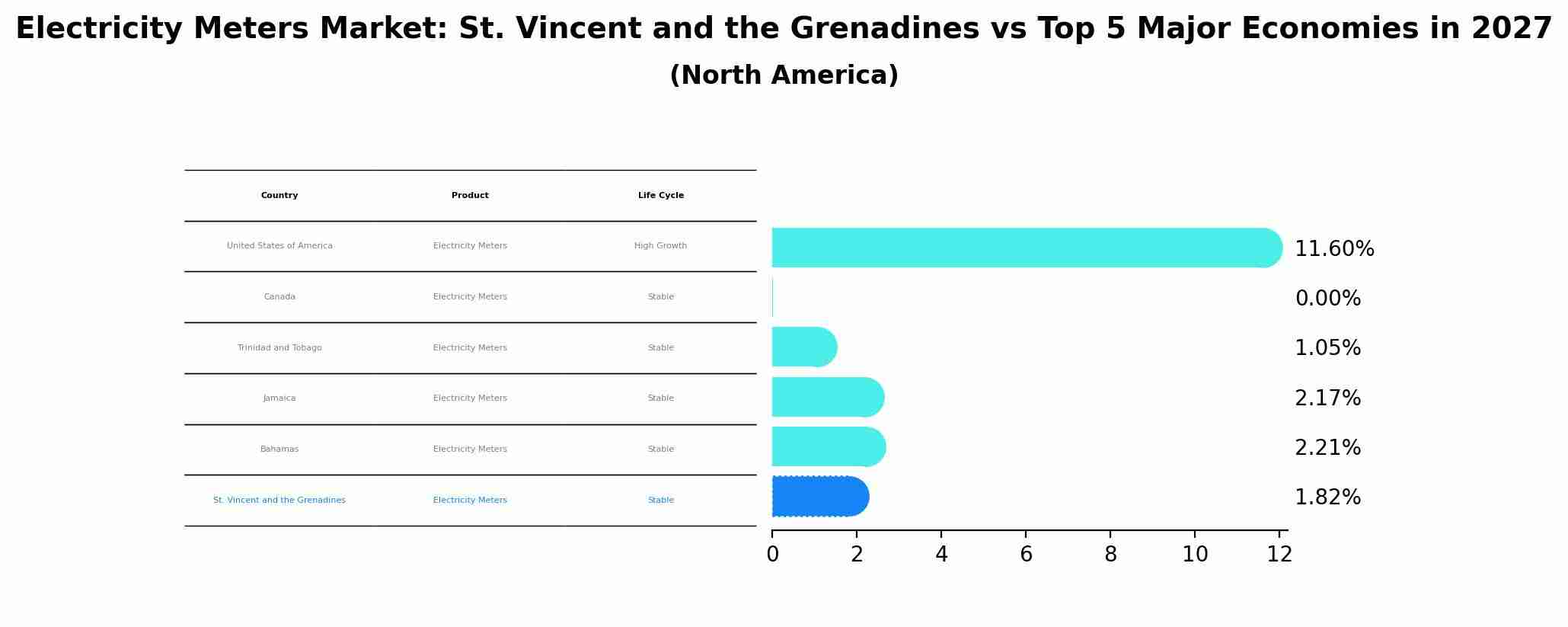 Electricity Meters Market: St. Vincent and the Grenadines vs Top 5 Major Economies in 2027
(North America)

| Country | Product | Life Cycle |
|---|---|---|
| United States of America | Electricity Meters | High Growth |
| Canada | Electricity Meters | Stable |
| Trinidad and Tobago | Electricity Meters | Stable |
| Jamaica | Electricity Meters | Stable |
| Bahamas | Electricity Meters | Stable |
| St. Vincent and the Grenadines | Electricity Meters | Stable |

11.60%
0.00%
1.05%
2.17%
2.21%
1.82%

0 2 4 6 8 10 12